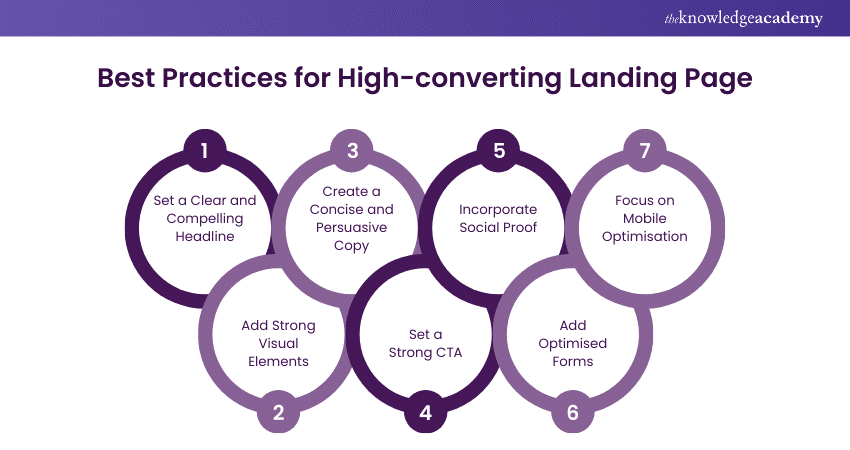 theknowledgeacademy

Best Practices for High-converting Landing Page

1
Set a Clear and Compelling Headline

2
Add Strong Visual Elements

3
Create a Concise and Persuasive Copy

4
Set a Strong CTA

5
Incorporate Social Proof

6
Add Optimised Forms

7
Focus on Mobile Optimisation